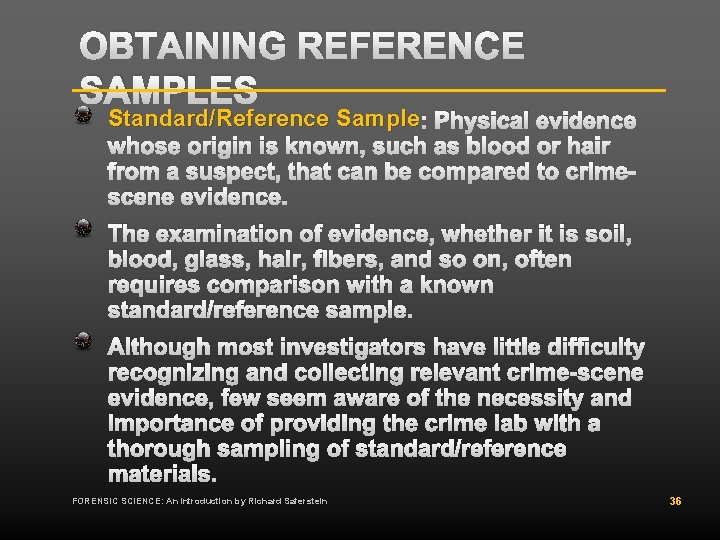 OBTAINING REFERENCE SAMPLES

Standard/Reference Sample: Physical evidence whose origin is known, such as blood or hair from a suspect, that can be compared to crime-scene evidence.

The examination of evidence, whether it is soil, blood, glass, hair, fibers, and so on, often requires comparison with a known standard/reference sample.

Although most investigators have little difficulty recognizing and collecting relevant crime-scene evidence, few seem aware of the necessity and importance of providing the crime lab with a thorough sampling of standard/reference materials.

FORENSIC SCIENCE: An Introduction by Richard Saferstein

36